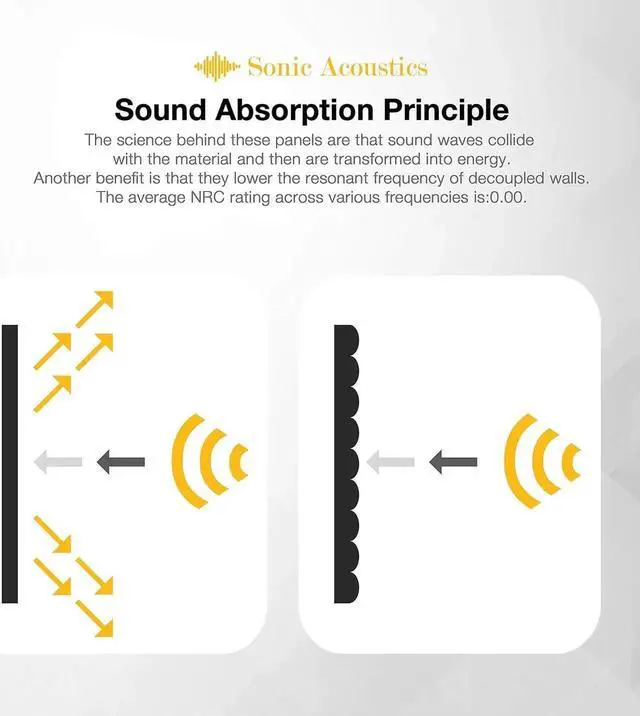 Sonic Acoustics

Sound Absorption Principle

The science behind these panels are that sound waves collide with the material and then are transformed into energy. Another benefit is that they lower the resonant frequency of decoupled walls. The average NRC rating across various frequencies is:0.00.